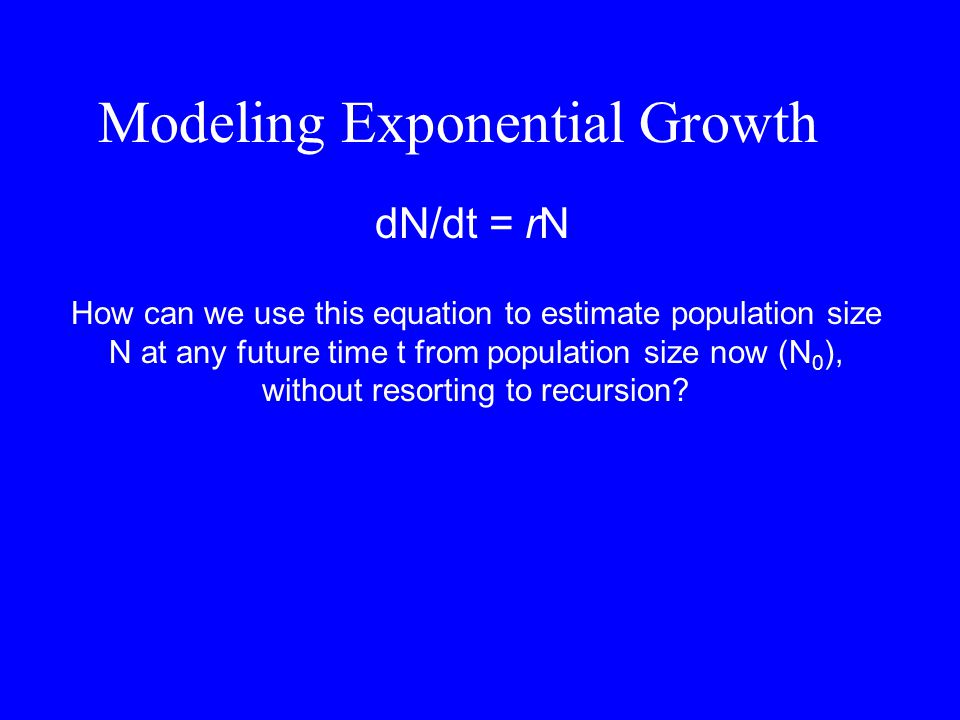 Modeling Exponential Growth

$dN/dt = rN$

How can we use this equation to estimate population size N at any future time t from population size now ($N_0$), without resorting to recursion?